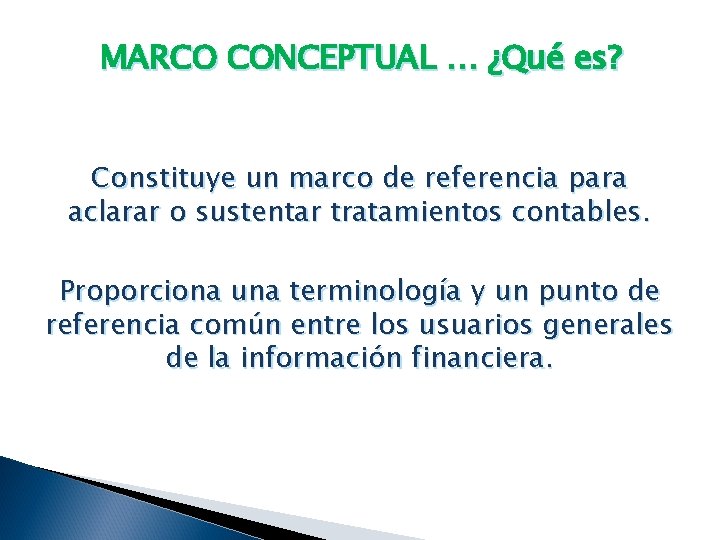 MARCO CONCEPTUAL … ¿Qué es?

Constituye un marco de referencia para aclarar o sustentar tratamientos contables.

Proporciona una terminología y un punto de referencia común entre los usuarios generales de la información financiera.